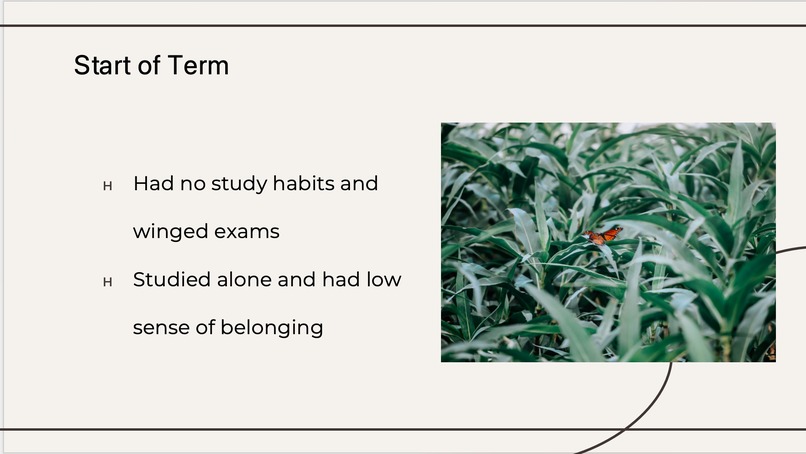 Start of Term

H Had no study habits and winged exams

H Studied alone and had low sense of belonging